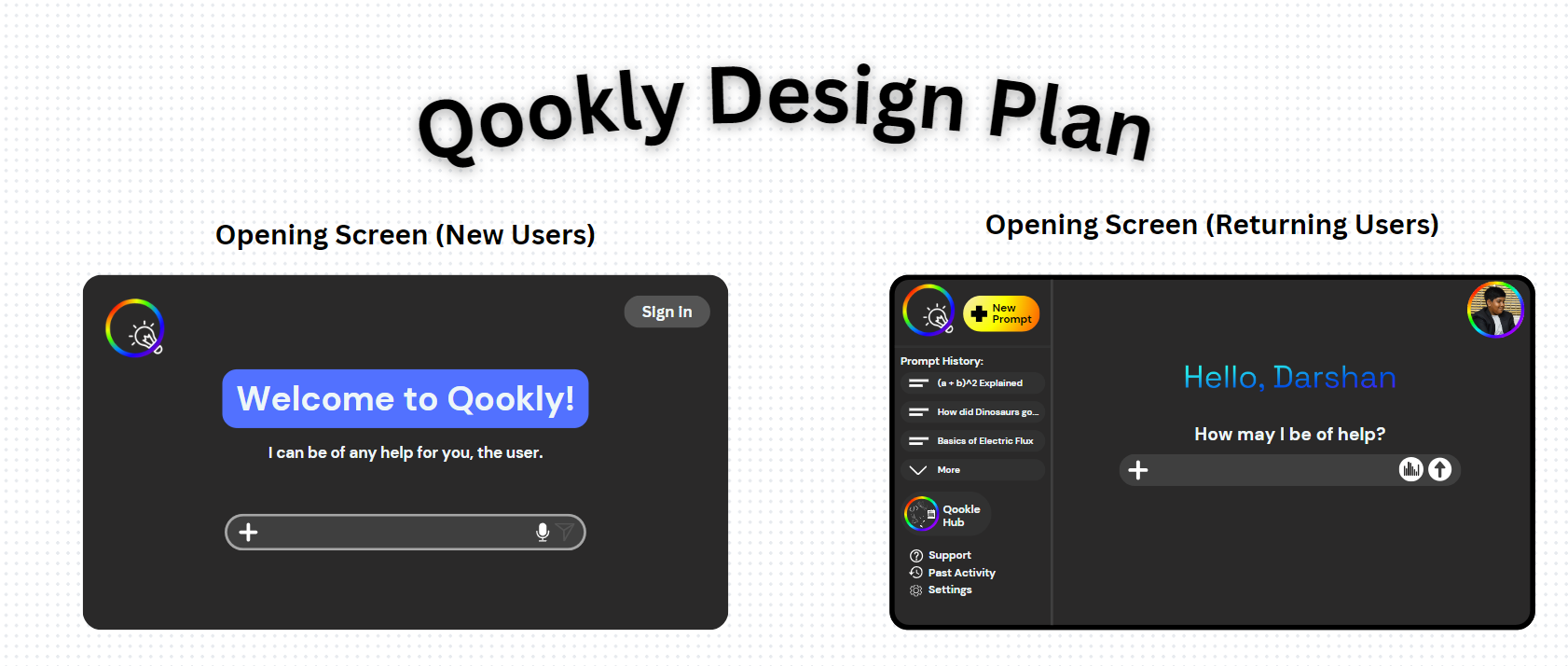 Qookly Design Plan

Opening Screen (New Users)

Sign In

Welcome to Qookly!

I can be of any help for you, the user.

Opening Screen (Returning Users)

New Prompt

Prompt History:

(a + b)^2 Explained

How did Dinosaurs go...

Basics of Electric Flux

More

Qookle Hub

Support

Past Activity

Settings

Hello, Darshan

How may I be of help?